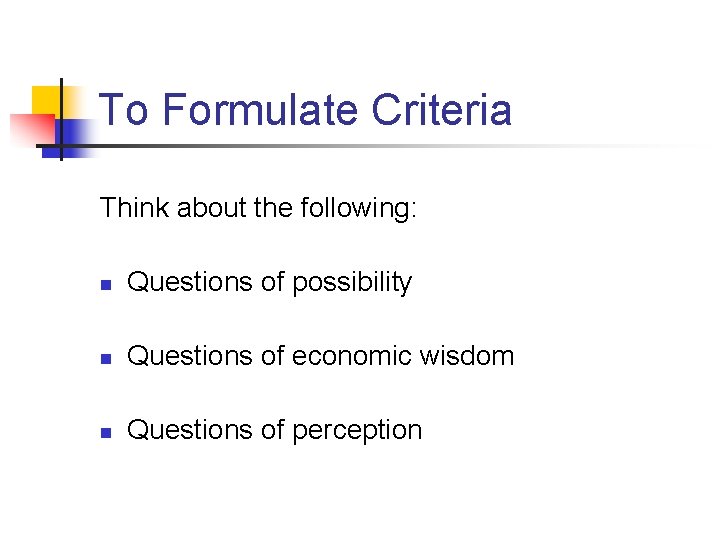 To Formulate Criteria

Think about the following:

- Questions of possibility
- Questions of economic wisdom
- Questions of perception